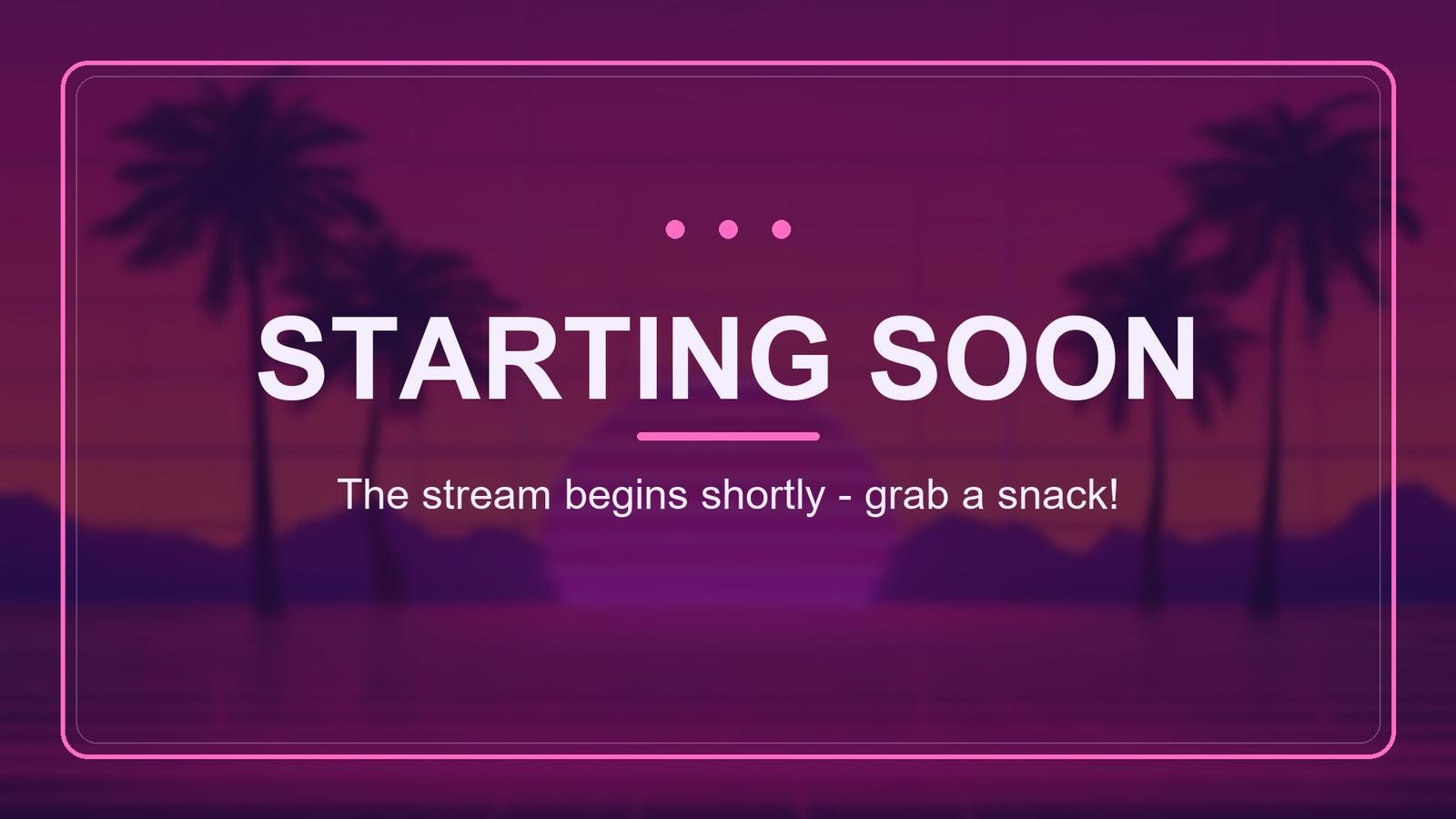 STARTING SOON

The stream begins shortly - grab a snack!